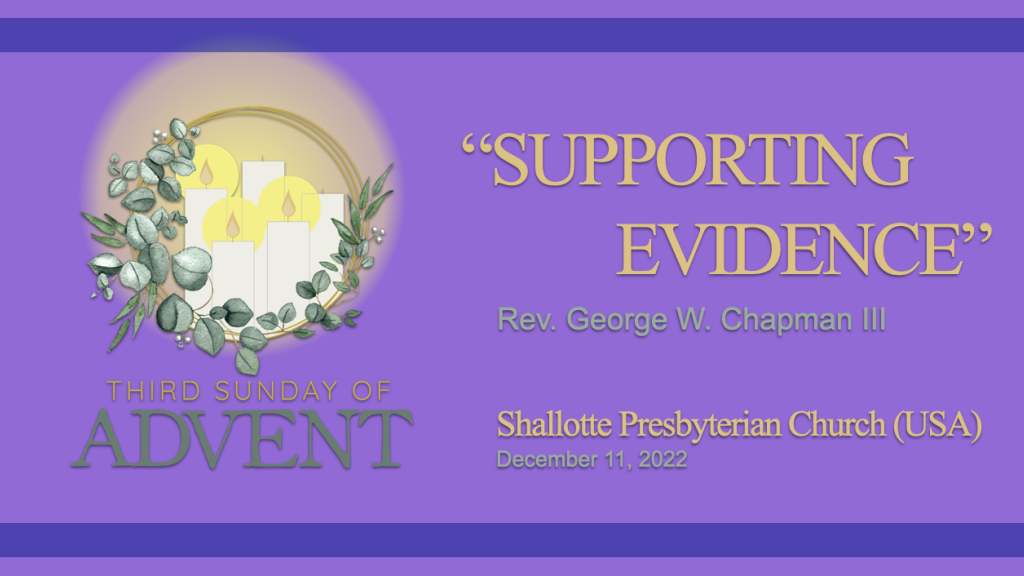 THIRD SUNDAY OF
ADVENT

“SUPPORTING EVIDENCE”

Rev. George W. Chapman III

Shallotte Presbyterian Church (USA)
December 11, 2022